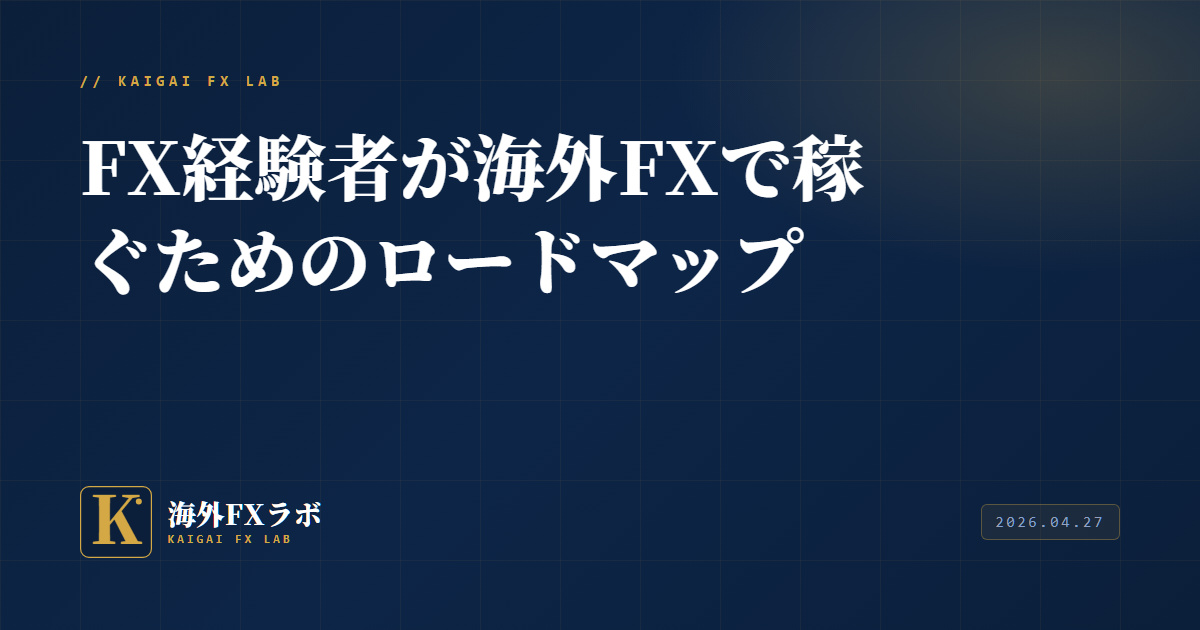 // KAIGAI FX LAB

FX経験者が海外FXで稼ぐためのロードマップ

K

海外FXラボ
KAIGAI FX LAB

2026.04.27